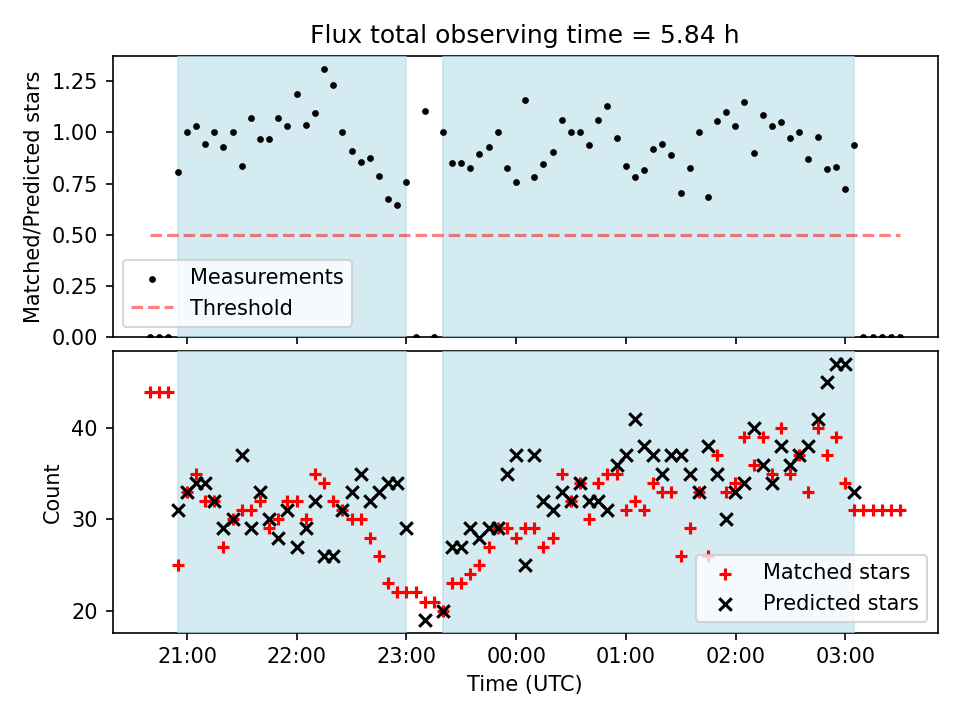 Flux total observing time = 5.84 h

Matched/Predicted stars

1.25
1.00
0.75
0.50
0.25
0.00

Measurements
Threshold

Count

40
30
20

Matched stars
Predicted stars

21:00
22:00
23:00
00:00
01:00
02:00
03:00

Time (UTC)